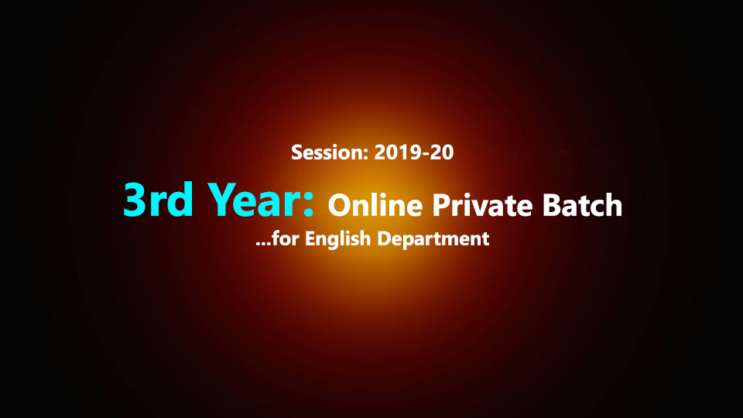 Session: 2019-20

3rd Year: Online Private Batch

...for English Department